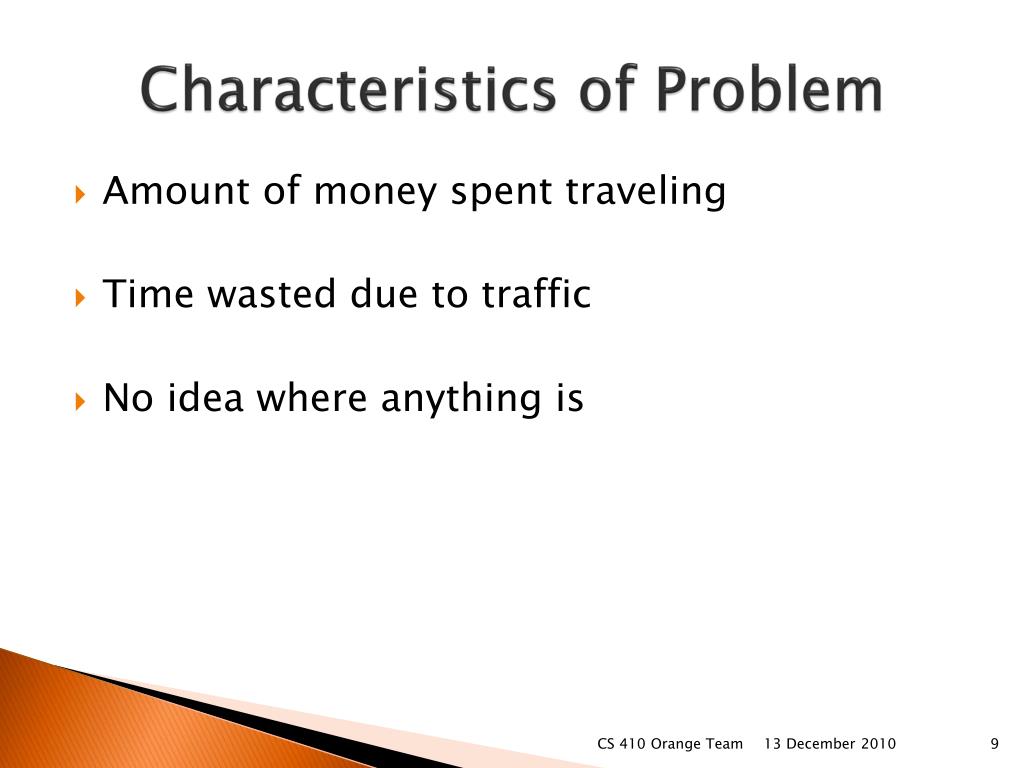 Characteristics of Problem

Amount of money spent traveling

Time wasted due to traffic

No idea where anything is

CS 410 Orange Team 13 December 2010 9